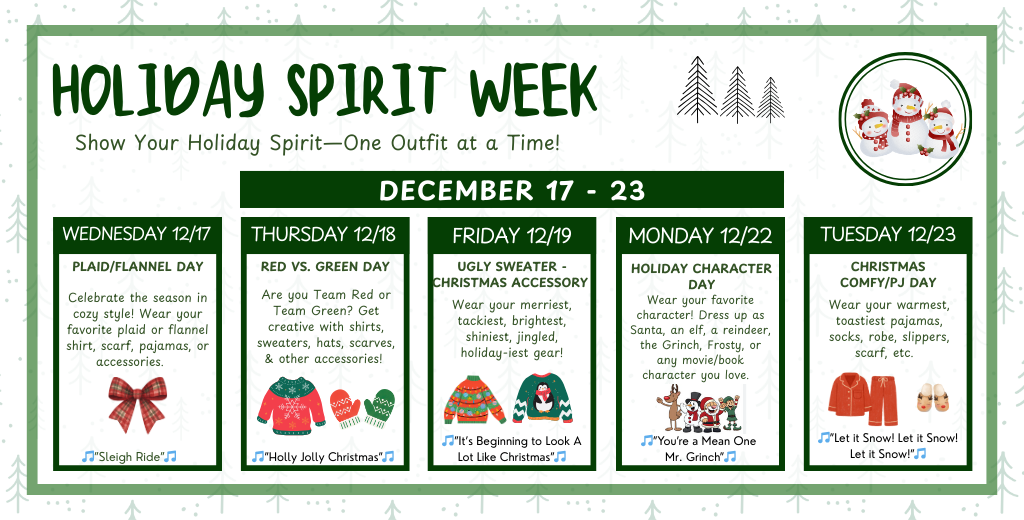 HOLIDAY SPIRIT WEEK

Show Your Holiday Spirit—One Outfit at a Time!

DECEMBER 17 - 23

WEDNESDAY 12/17

PLAID/FLANNEL DAY

Celebrate the season in cozy style! Wear your favorite plaid or flannel shirt, scarf, pajamas, or accessories.

🎵"Sleigh Ride"🎵

THURSDAY 12/18

RED VS. GREEN DAY

Are you Team Red or Team Green? Get creative with shirts, sweaters, hats, scarves, & other accessories!

🎵"Holly Jolly Christmas"🎵

FRIDAY 12/19

UGLY SWEATER - CHRISTMAS ACCESSORY

Wear your merriest, tackiest, brightest, shiniest, jingled, holiday-iest gear!

🎵"It's Beginning to Look A Lot Like Christmas"🎵

MONDAY 12/22

HOLIDAY CHARACTER DAY

Wear your favorite character! Dress up as Santa, an elf, a reindeer, the Grinch, Frosty, or any movie/book character you love.

🎵"You're a Mean One Mr. Grinch"🎵

TUESDAY 12/23

CHRISTMAS COMFY/PJ DAY

Wear your warmest, toastiest pajamas, socks, robe, slippers, scarf, etc.

🎵"Let it Snow! Let it Snow! Let it Snow!"🎵